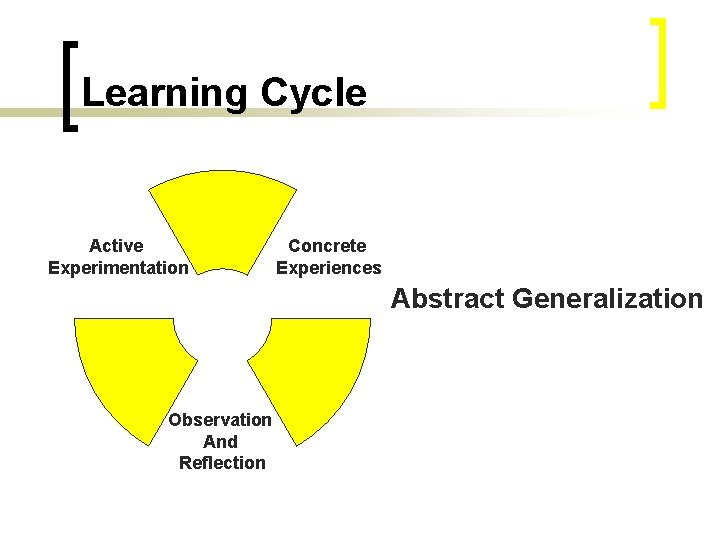 Learning Cycle

Active Experimentation

Concrete Experiences

Abstract Generalization

Observation And Reflection